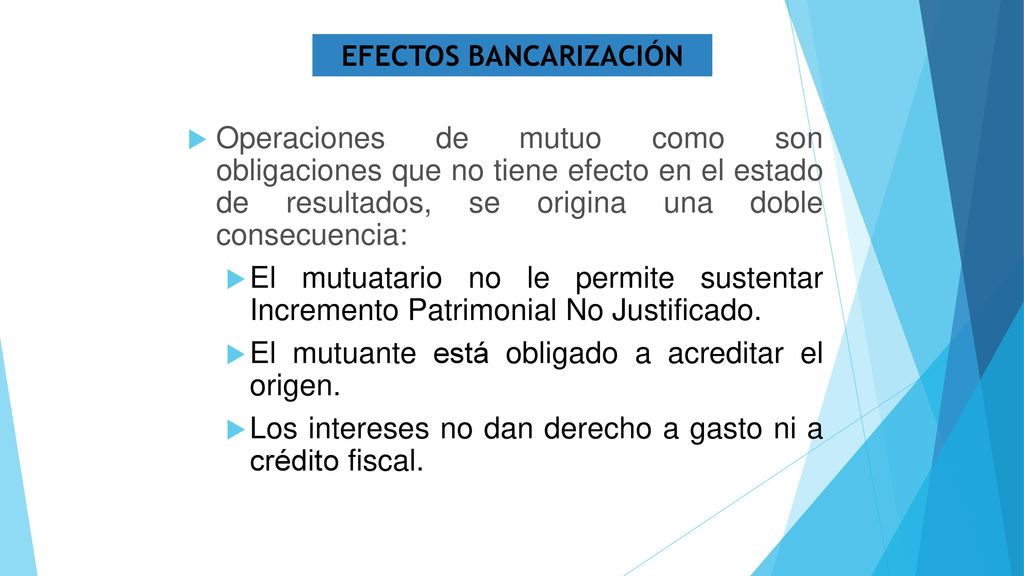 EFECTOS BANCARIZACIÓN

Operaciones de mutuo como son obligaciones que no tiene efecto en el estado de resultados, se origina una doble consecuencia:

El mutuatario no le permite sustentar Incremento Patrimonial No Justificado.

El mutuante está obligado a acreditar el origen.

Los intereses no dan derecho a gasto ni a crédito fiscal.